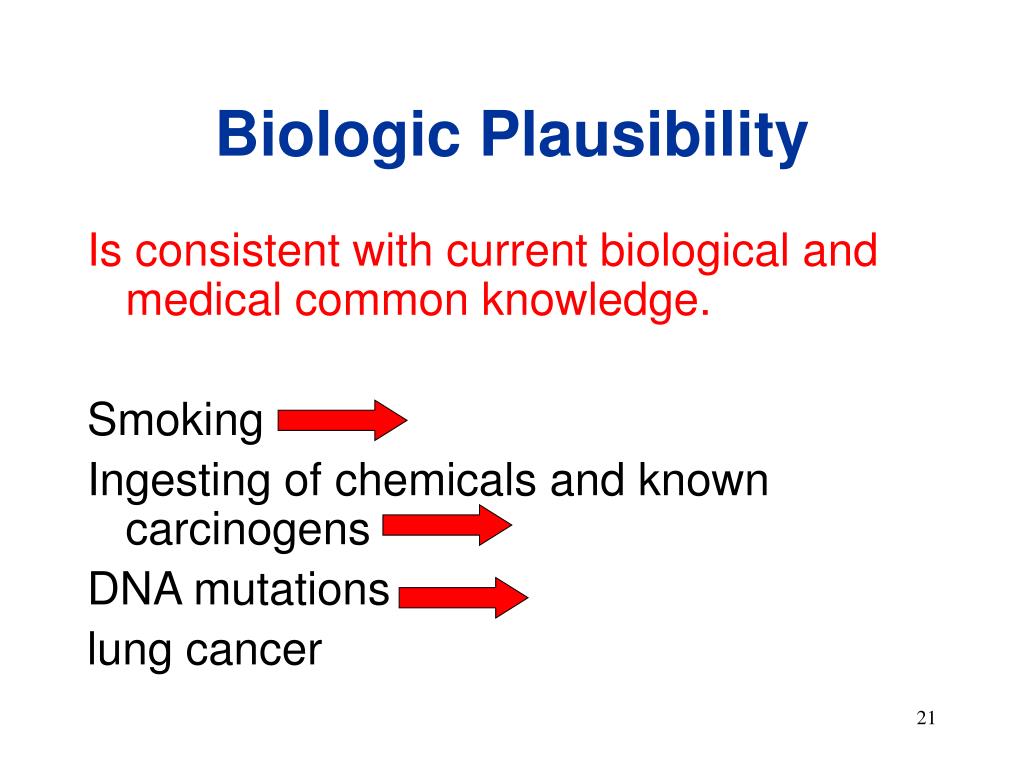 Biologic Plausibility

Is consistent with current biological and medical common knowledge.

Smoking
Ingesting of chemicals and known carcinogens
DNA mutations
lung cancer

21